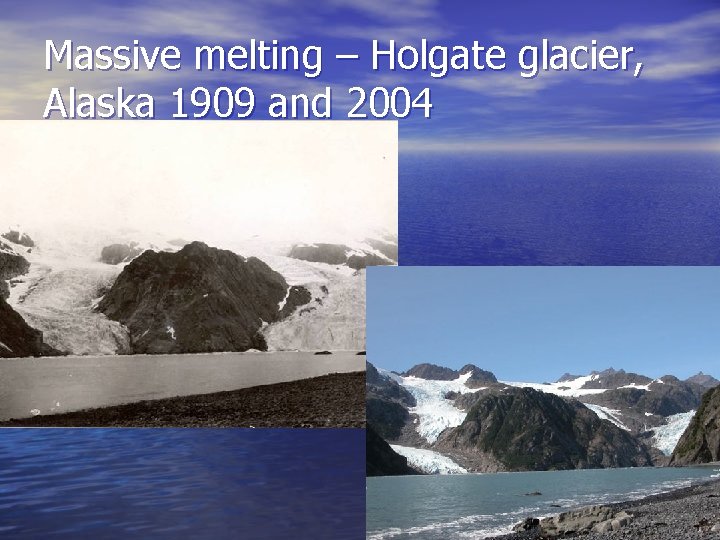 Massive melting – Holgate glacier, Alaska 1909 and 2004